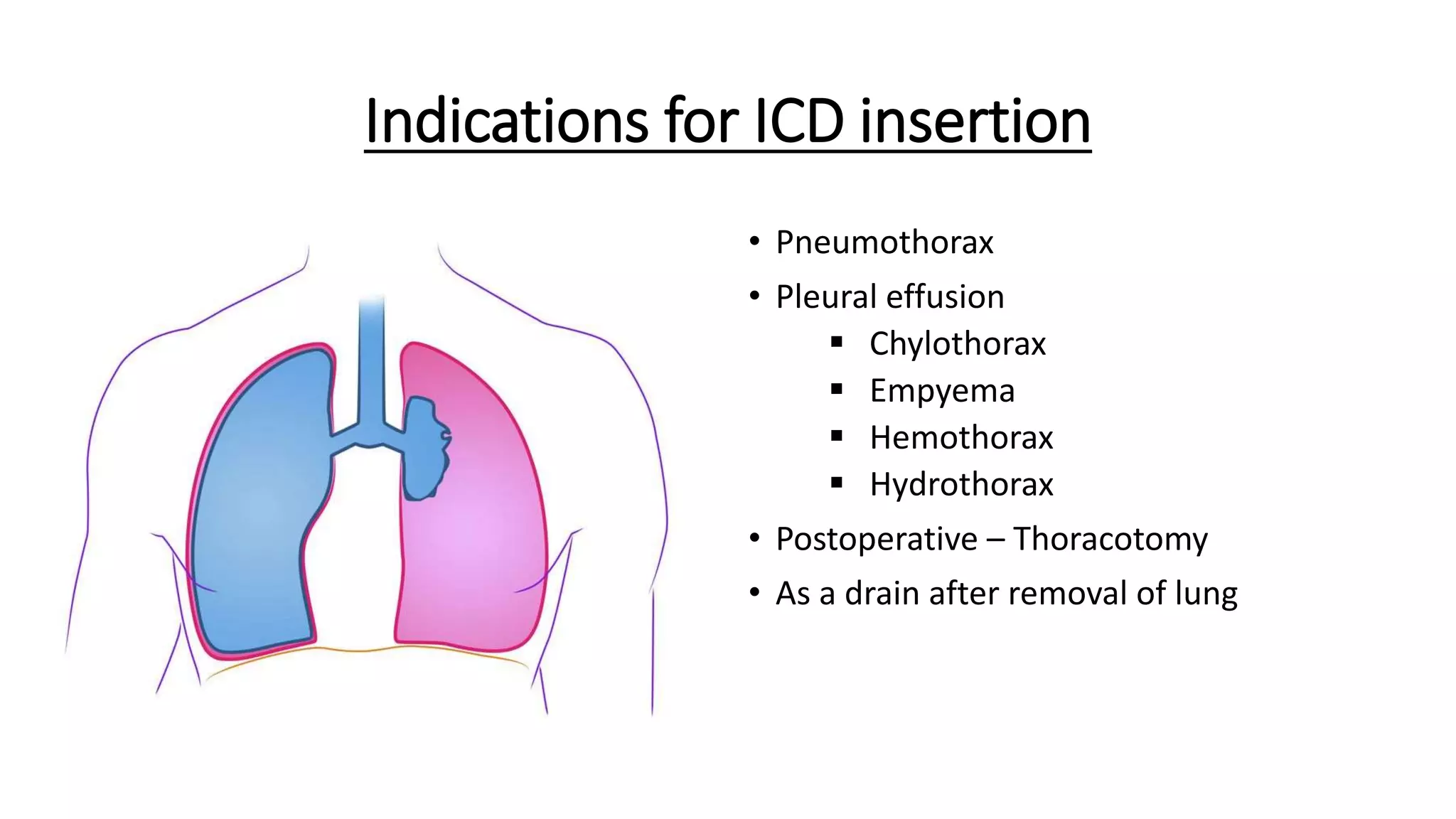 Indications for ICD insertion

• Pneumothorax
• Pleural effusion
  ▪ Chylothorax
  ▪ Empyema
  ▪ Hemothorax
  ▪ Hydrothorax
• Postoperative – Thoracotomy
• As a drain after removal of lung